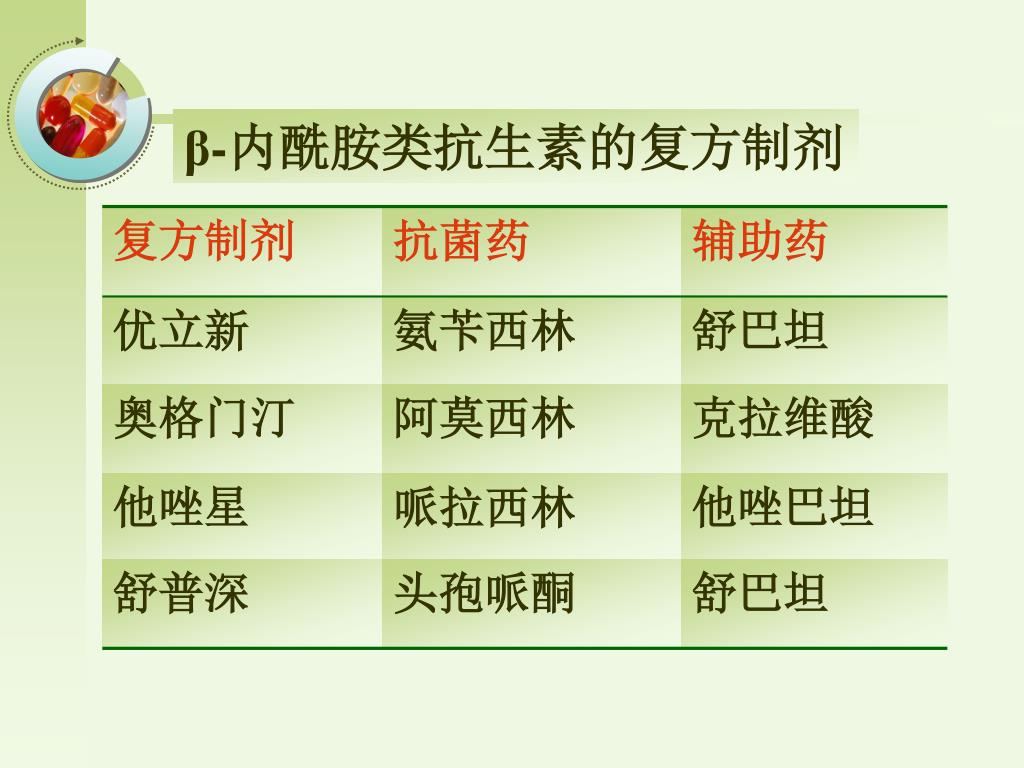 β-内酰胺类抗生素的复方制剂

| 复方制剂 | 抗菌药 | 辅助药 |
|---|---|---|
| 优立新 | 氨苄西林 | 舒巴坦 |
| 奥格门汀 | 阿莫西林 | 克拉维酸 |
| 他唑星 | 哌拉西林 | 他唑巴坦 |
| 舒普深 | 头孢哌酮 | 舒巴坦 |